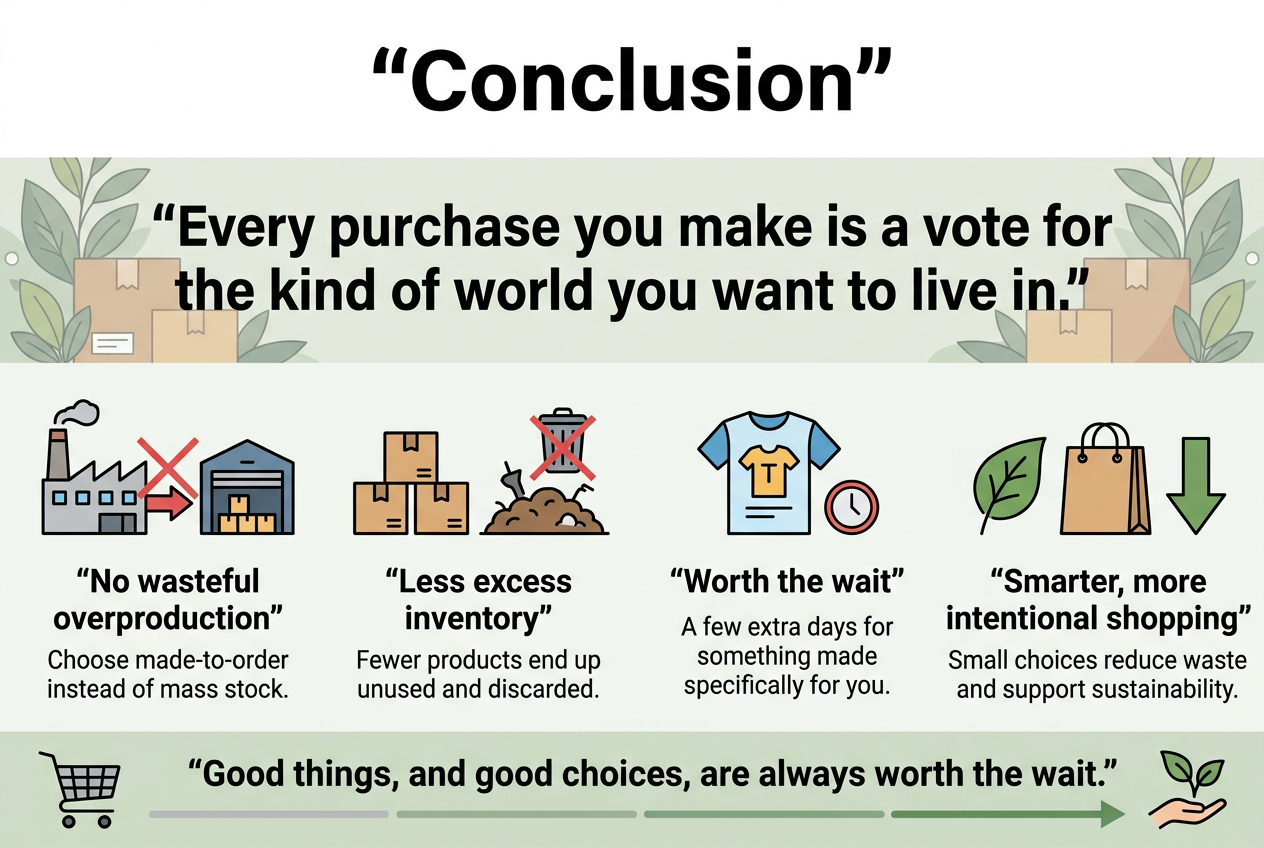 "Conclusion"

"Every purchase you make is a vote for the kind of world you want to live in."

"No wasteful overproduction"
Choose made-to-order instead of mass stock.

"Less excess inventory"
Fewer products end up unused and discarded.

"Worth the wait"
A few extra days for something made specifically for you.

"Smarter, more intentional shopping"
Small choices reduce waste and support sustainability.

"Good things, and good choices, are always worth the wait."